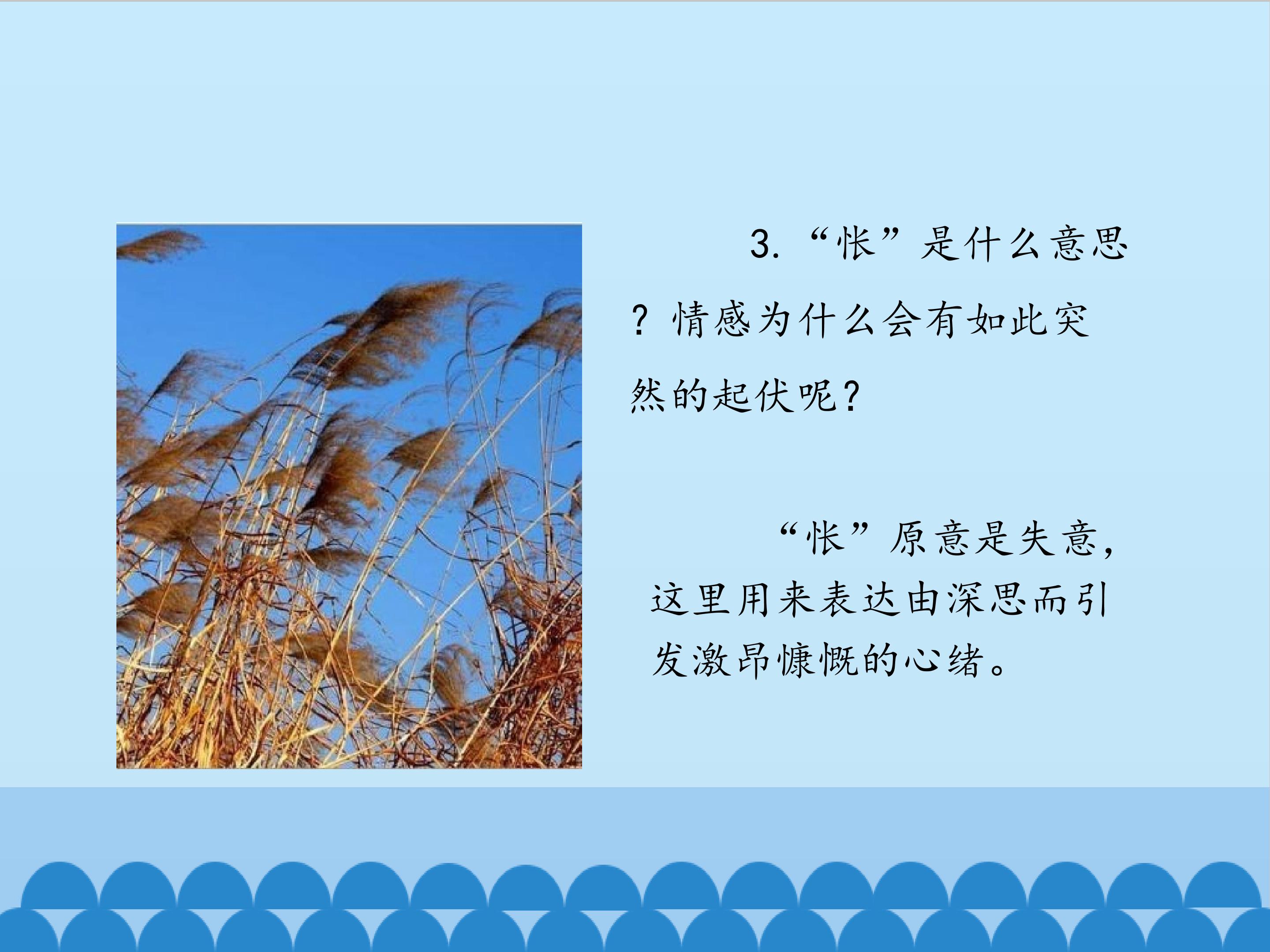 3.“怅”是什么意思？情感为什么会有如此突然的起伏呢？

“怅”原意是失意，这里用来表达由深思而引发激昂慷慨的心绪。